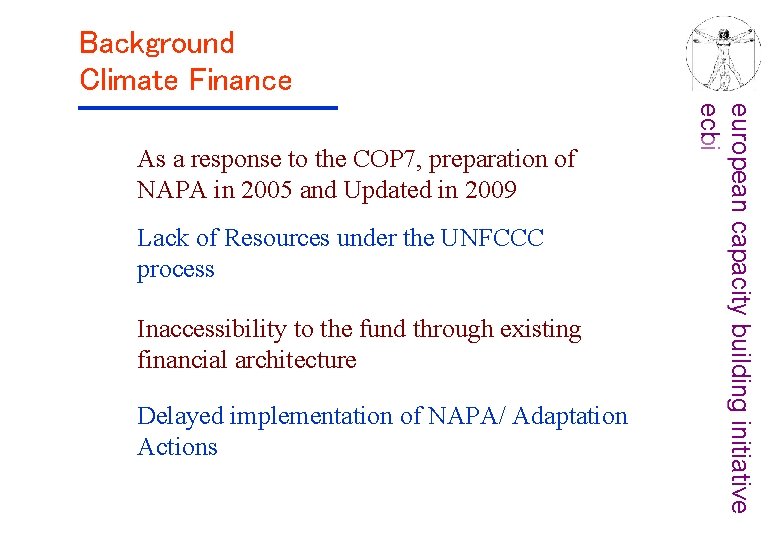 Background
Climate Finance

As a response to the COP7, preparation of NAPA in 2005 and Updated in 2009

Lack of Resources under the UNFCCC process

Inaccessibility to the fund through existing financial architecture

Delayed implementation of NAPA/ Adaptation Actions

european capacity building initiative
ecbi